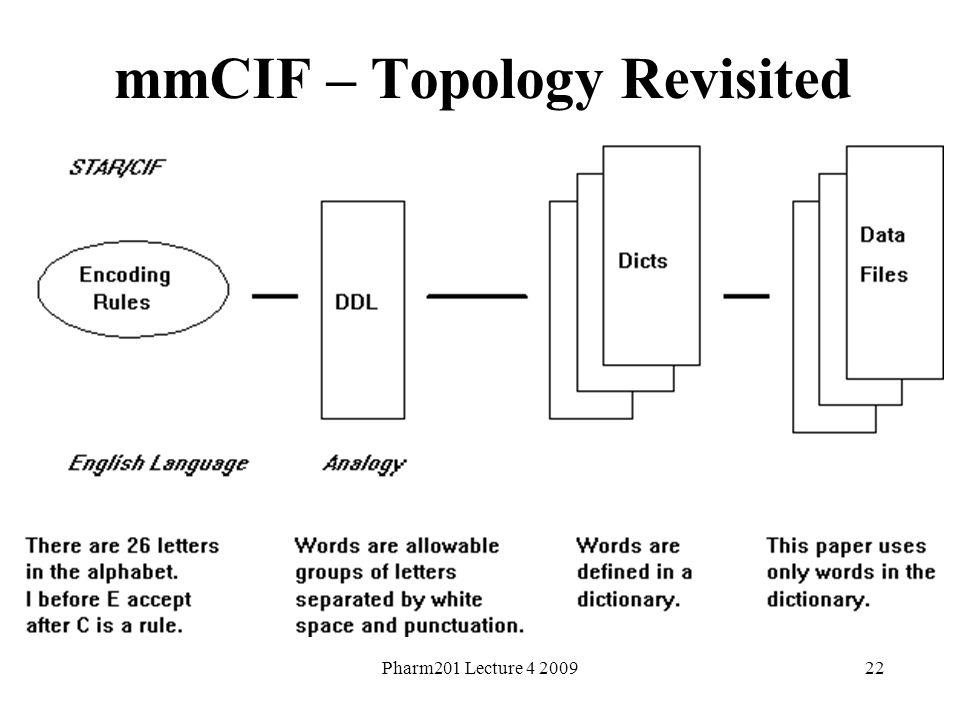 mmCIF – Topology Revisited

STAR/CIF

Encoding Rules

DDL

Dicts

Data Files

English Language Analogy

There are 26 letters in the alphabet. I before E accept after C is a rule.

Words are allowable groups of letters separated by white space and punctuation.

Words are defined in a dictionary.

This paper uses only words in the dictionary.

Pharm201 Lecture 4 2009

22